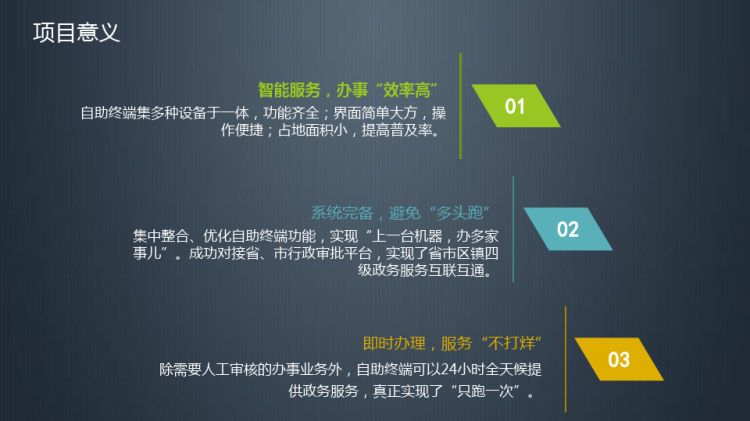 项目意义

智能服务，办事“效率高”
自助终端集多种设备于一体，功能齐全；界面简单大方，操作便捷；占地面积小，提高普及率。

01

系统完备，避免“多头跑”
集中整合、优化自助终端功能，实现“上一台机器，办多家事儿”。成功对接省、市行政审批平台，实现了省市区镇四级政务服务互联互通。

02

即时办理，服务“不打烊”
除需要人工审核的办事业务外，自助终端可以24小时全天候提供政务服务，真正实现了“只跑一次”。

03